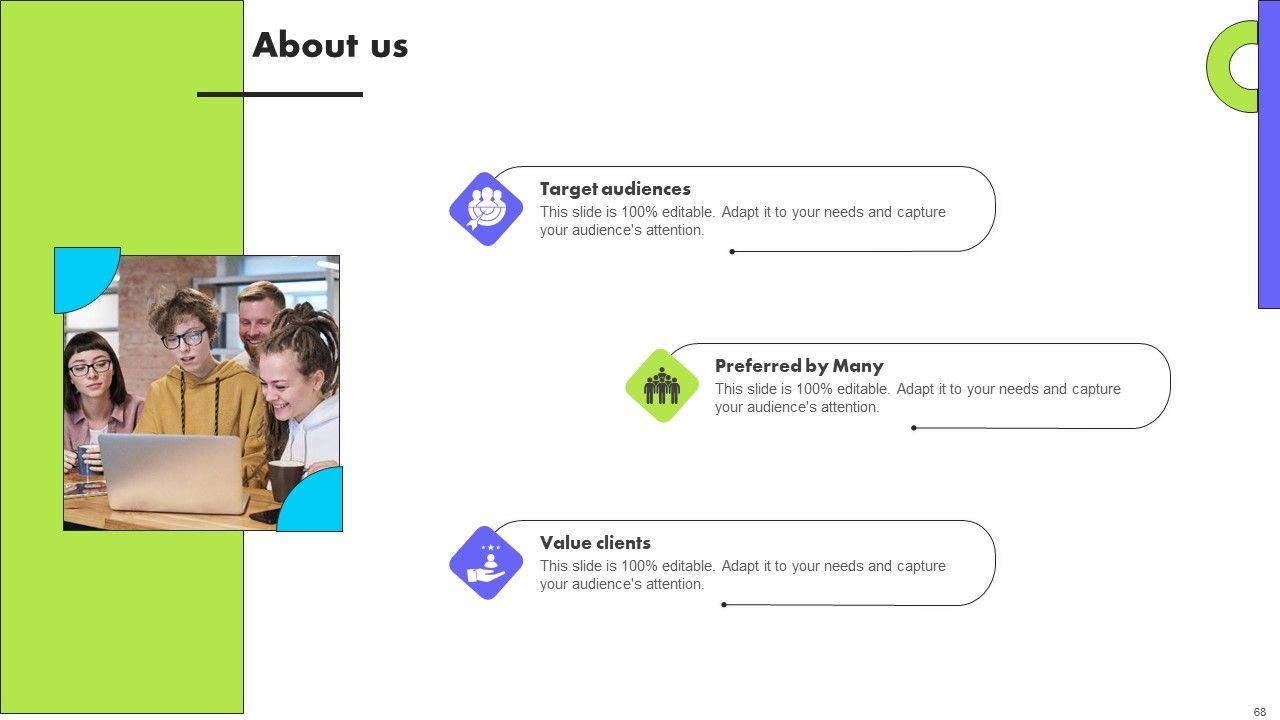 About us

Target audiences
This slide is 100% editable. Adapt it to your needs and capture your audience's attention.

Preferred by Many
This slide is 100% editable. Adapt it to your needs and capture your audience's attention.

Value clients
This slide is 100% editable. Adapt it to your needs and capture your audience's attention.

68